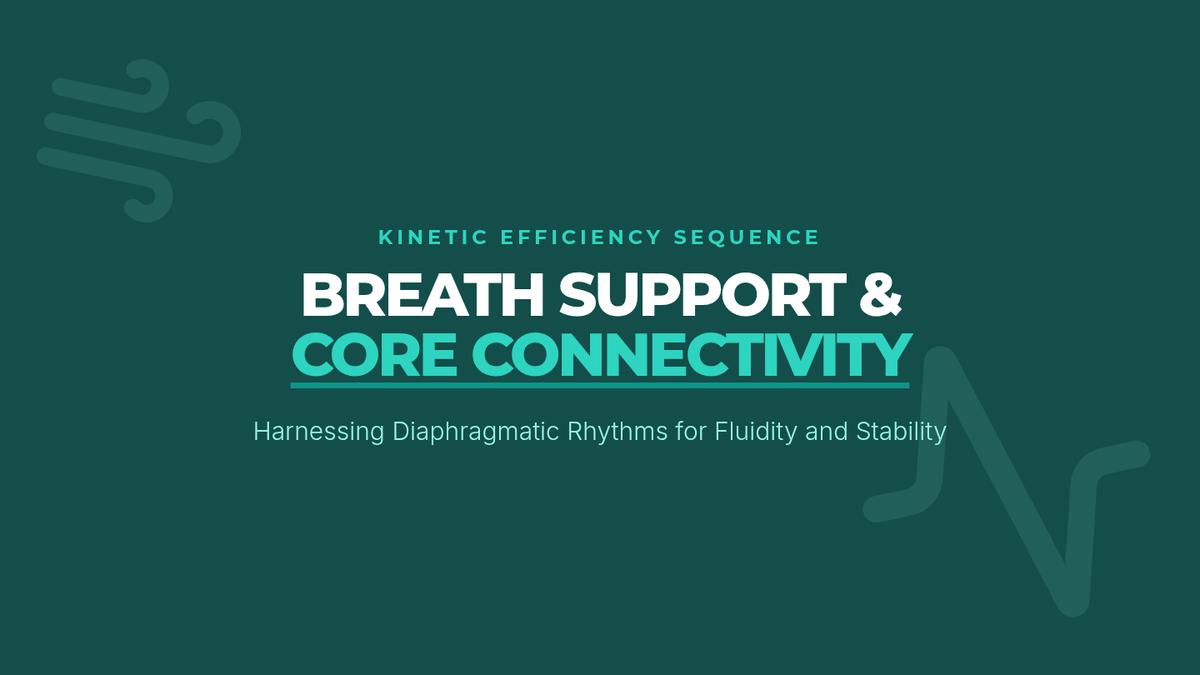 KINETIC EFFICIENCY SEQUENCE

BREATH SUPPORT & CORE CONNECTIVITY

Harnessing Diaphragmatic Rhythms for Fluidity and Stability